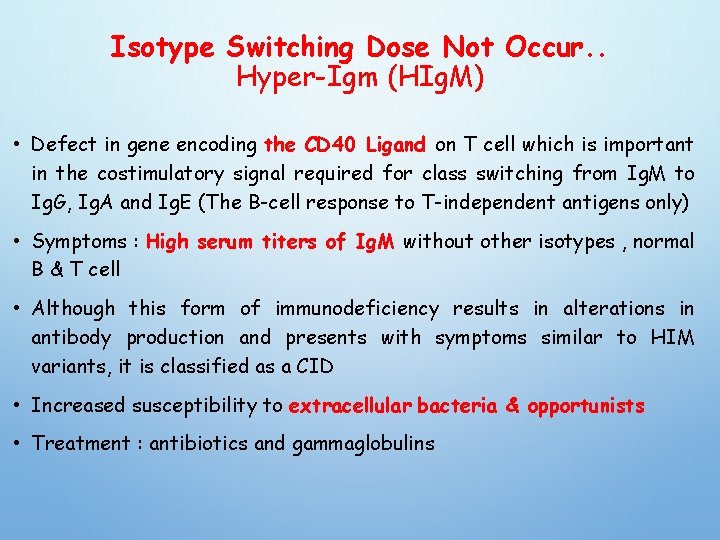 Isotype Switching Dose Not Occur..
Hyper-Igm (HIgM)

• Defect in gene encoding the CD40 Ligand on T cell which is important in the costimulatory signal required for class switching from IgM to IgG, IgA and IgE (The B-cell response to T-independent antigens only)

• Symptoms : High serum titers of IgM without other isotypes , normal B & T cell

• Although this form of immunodeficiency results in alterations in antibody production and presents with symptoms similar to HIM variants, it is classified as a CID

• Increased susceptibility to extracellular bacteria & opportunists

• Treatment : antibiotics and gammaglobulins